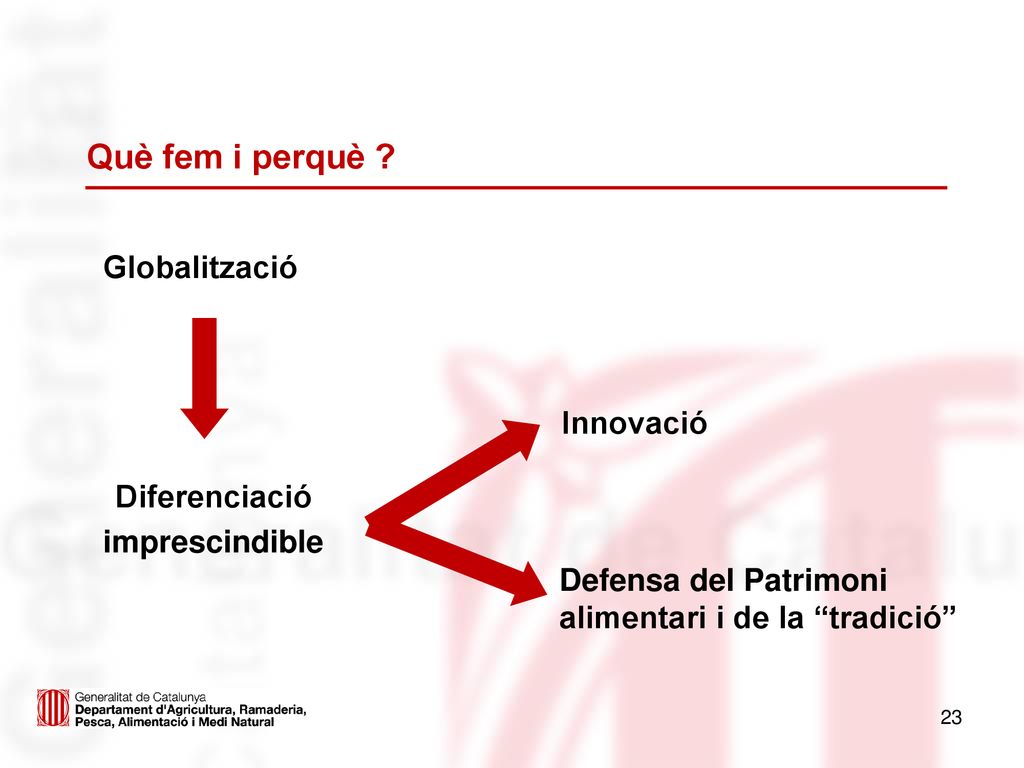 Què fem i perquè ?

Globalització

Diferenciació imprescindible

Innovació

Defensa del Patrimoni alimentari i de la “tradició”

Generalitat de Catalunya
Departament d'Agricultura, Ramaderia, Pesca, Alimentació i Medi Natural

23